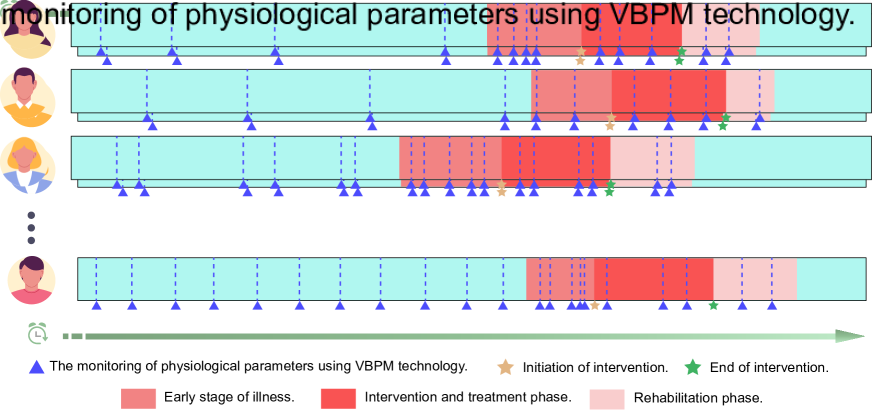 monitoring of physiological parameters using VBPM technology.

The monitoring of physiological parameters using VBPM technology.
Initiation of intervention.
End of intervention.
Early stage of illness.
Intervention and treatment phase.
Rehabilitation phase.